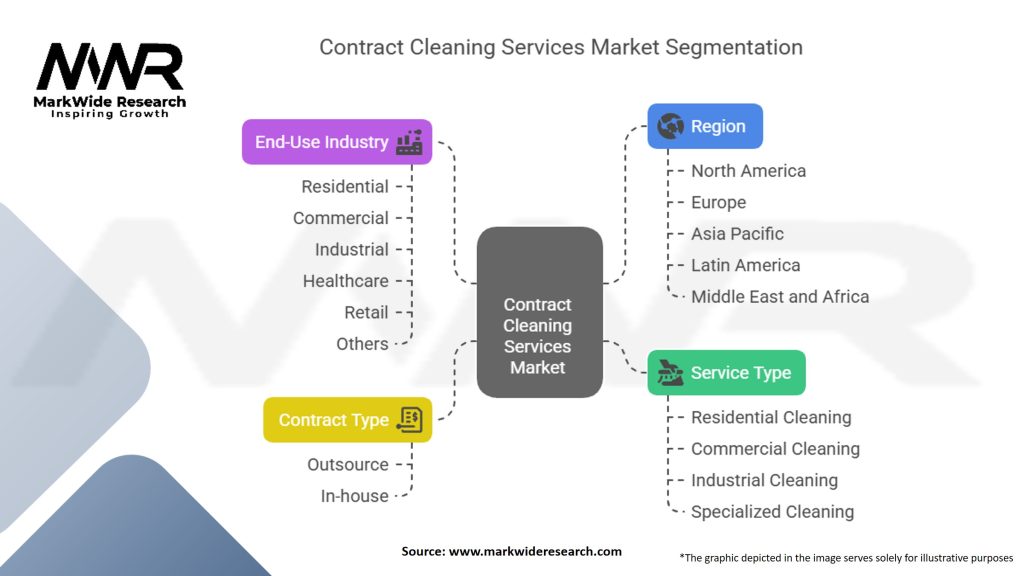 MWR
MarkWide Research
Inspiring Growth

Contract Cleaning Services Market Segmentation

End-Use Industry
Residential
Commercial
Industrial
Healthcare
Retail
Others

Contract Type
Outsource
In-house

Contract Cleaning Services Market

Region
North America
Europe
Asia Pacific
Latin America
Middle East and Africa

Service Type
Residential Cleaning
Commercial Cleaning
Industrial Cleaning
Specialized Cleaning

Source: www.markwideresearch.com

*The graphic depicted in the image serves solely for illustrative purposes